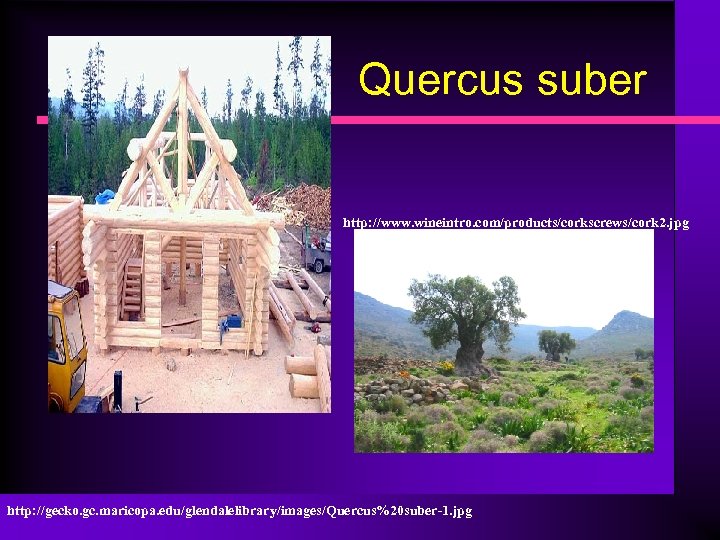 Quercus suber

http://www.wineintro.com/products/corkscrews/cork2.jpg

http://gecko.gc.maricopa.edu/glendalelibrary/images/Quercus%20suber-1.jpg